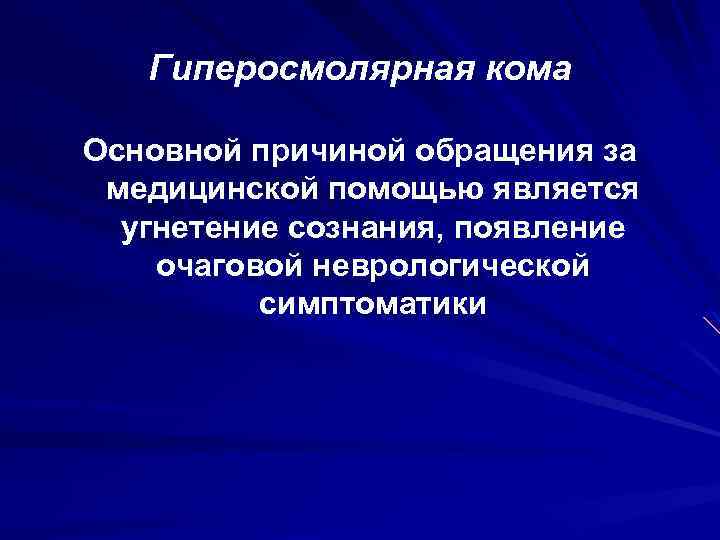 Гиперосмолярная кома

Основной причиной обращения за медицинской помощью является угнетение сознания, появление очаговой неврологической симптоматики